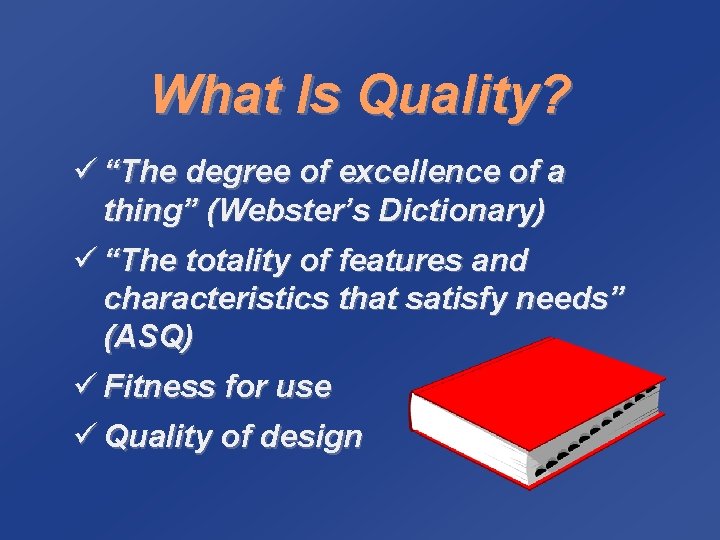 What Is Quality?

✓ “The degree of excellence of a thing” (Webster’s Dictionary)

✓ “The totality of features and characteristics that satisfy needs” (ASQ)

✓ Fitness for use

✓ Quality of design